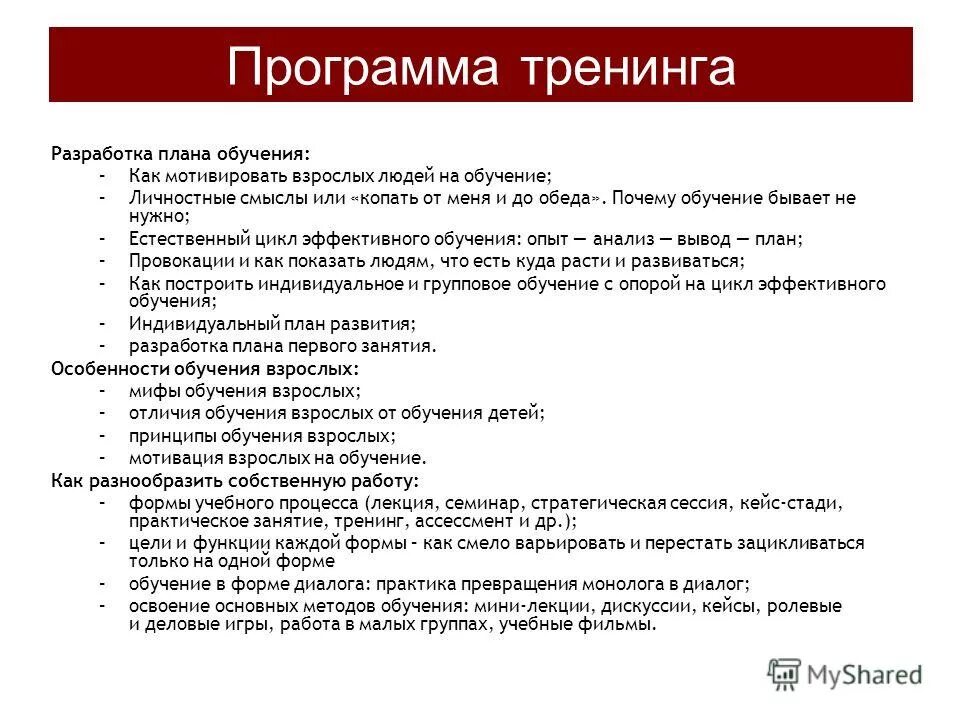 Программа тренинга

Разработка плана обучения:
– Как мотивировать взрослых людей на обучение;
– Личностные смыслы или «копать от меня и до обеда». Почему обучение бывает не нужно;
– Естественный цикл эффективного обучения: опыт — анализ — вывод — план;
– Провокации и как показать людям, что есть куда расти и развиваться;
– Как построить индивидуальное и групповое обучение с опорой на цикл эффективного обучения;
– Индивидуальный план развития;
– разработка плана первого занятия.

Особенности обучения взрослых:
– мифы обучения взрослых;
– отличия обучения взрослых от обучения детей;
– принципы обучения взрослых;
– мотивация взрослых на обучение.

Как разнообразить собственную работу:
– формы учебного процесса (лекция, семинар, стратегическая сессия, кейс-стади, практическое занятие, тренинг, ассессмент и др.);
– цели и функции каждой формы – как смело варьировать и перестать зацикливаться только на одной форме
– обучение в форме диалога: практика превращения монолога в диалог;
– освоение основных методов обучения: мини-лекции, дискуссии, кейсы, ролевые и деловые игры, работа в малых группах, учебные фильмы.

MyShared